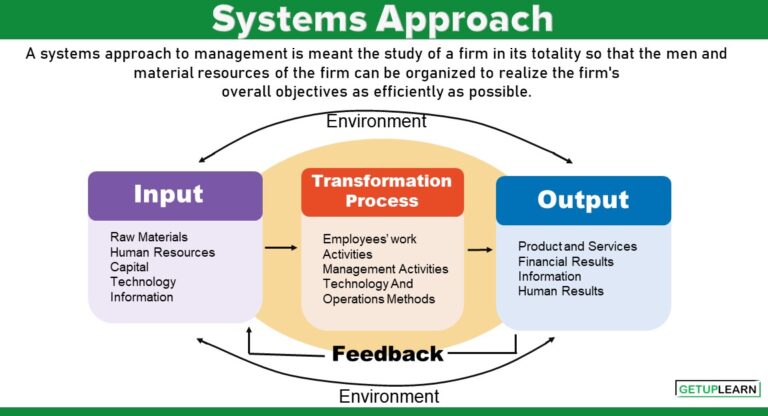 Systems Approach

A systems approach to management is meant the study of a firm in its totality so that the men and material resources of the firm can be organized to realize the firm's overall objectives as efficiently as possible.

Environment

Input

Raw Materials
Human Resources
Capital
Technology
Information

Transformation Process

Employees' work Activities
Management Activities
Technology And Operations Methods

Output

Product and Services
Financial Results
Information
Human Results

Feedback

Environment

GETUPLEARN